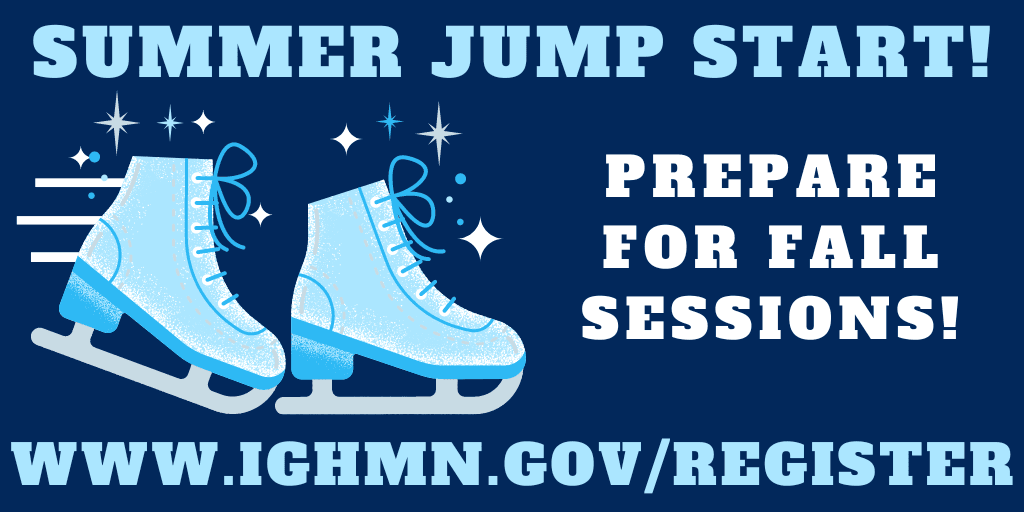 SUMMER JUMP START!

PREPARE FOR FALL SESSIONS!

WWW.IGHMN.GOV/REGISTER